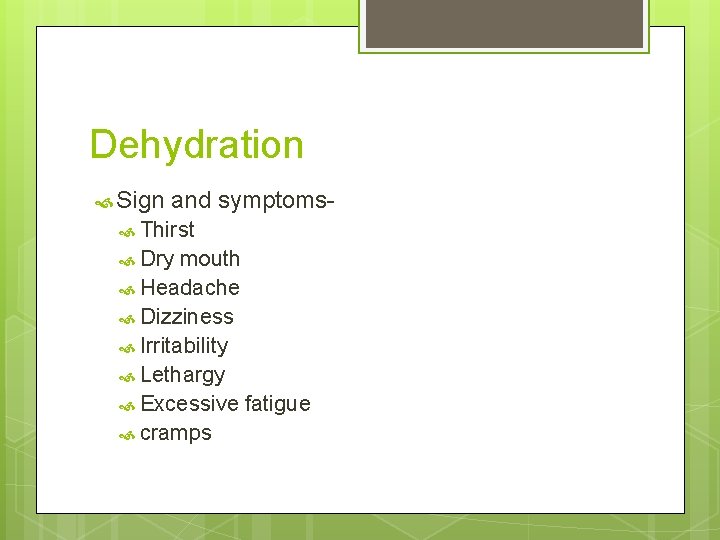 Dehydration

Sign and symptoms-

Thirst

Dry mouth

Headache

Dizziness

Irritability

Lethargy

Excessive fatigue

cramps